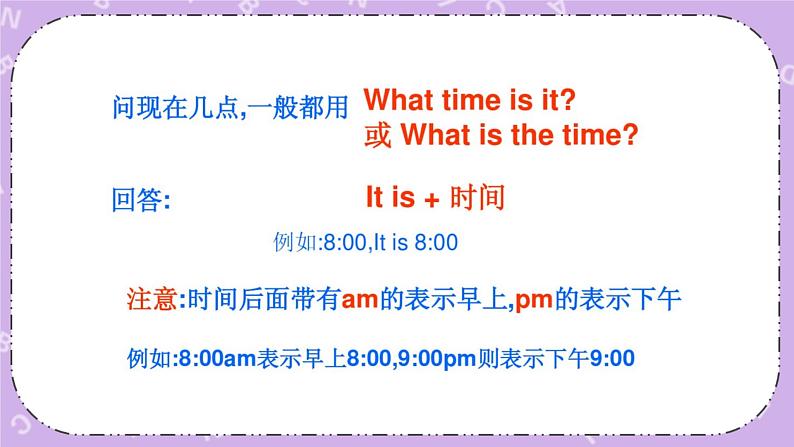 问现在几点,一般都用 What time is it?
或 What is the time?

回答: It is + 时间

例如:8:00,It is 8:00

注意:时间后面带有am的表示早上,pm的表示下午

例如:8:00am表示早上8:00,9:00pm则表示下午9:00